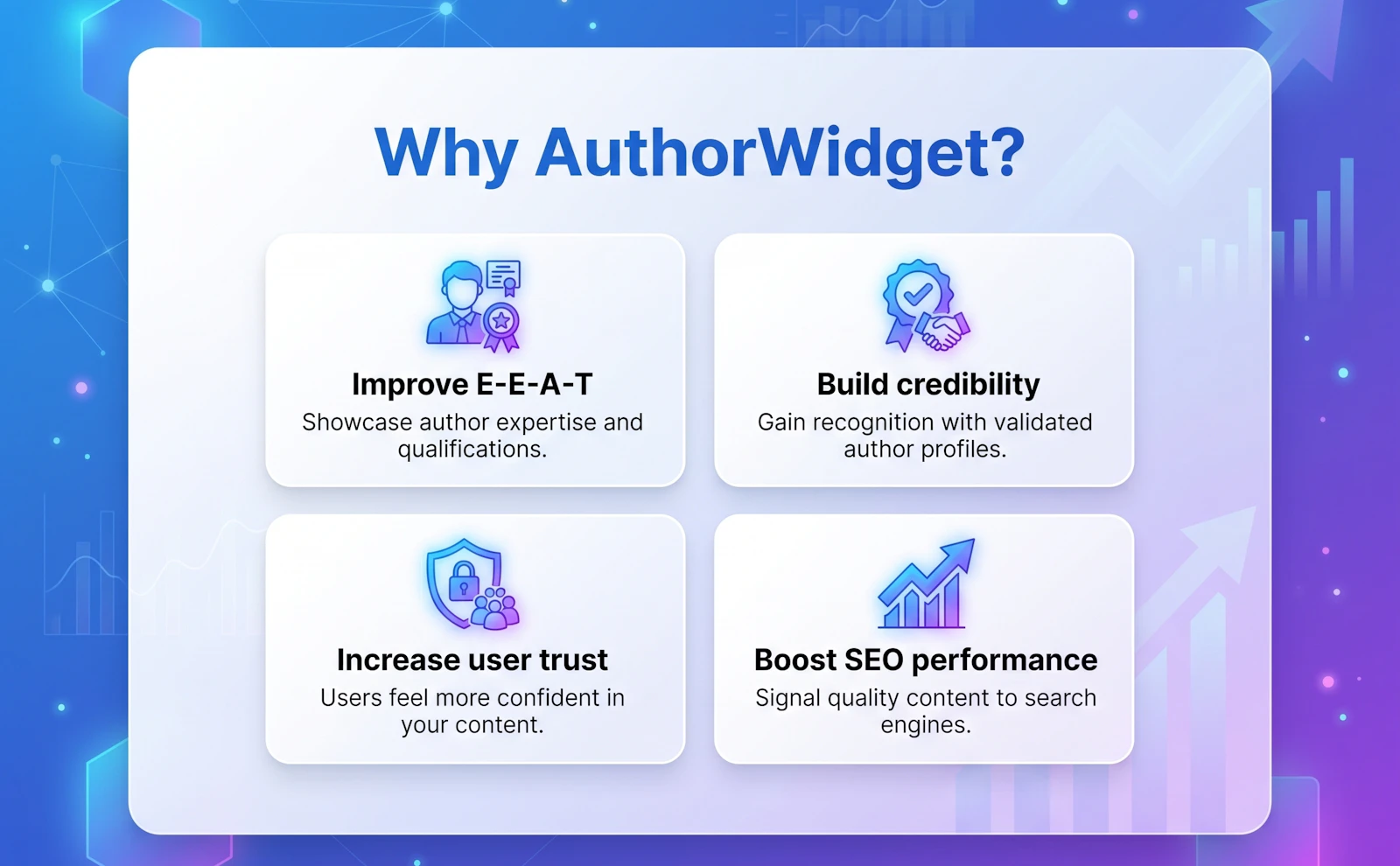 Why AuthorWidget?

Improve E-E-A-T
Showcase author expertise and qualifications.

Build credibility
Gain recognition with validated author profiles.

Increase user trust
Users feel more confident in your content.

Boost SEO performance
Signal quality content to search engines.